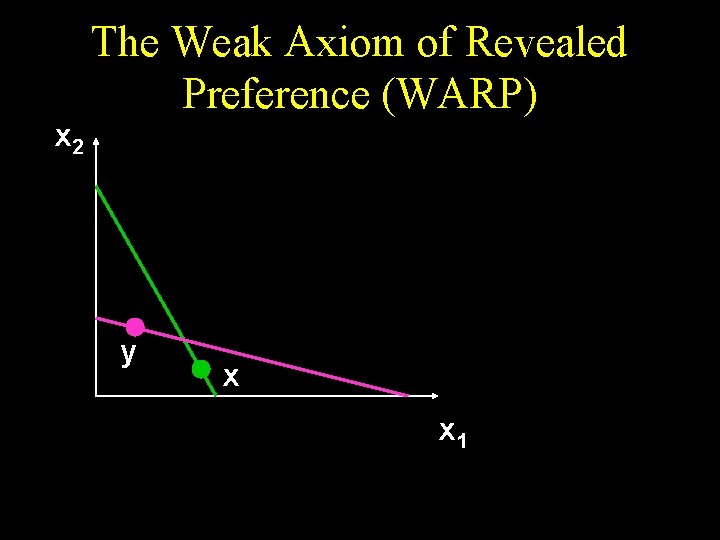 The Weak Axiom of Revealed Preference (WARP)

$x_2$

y

x

$x_1$